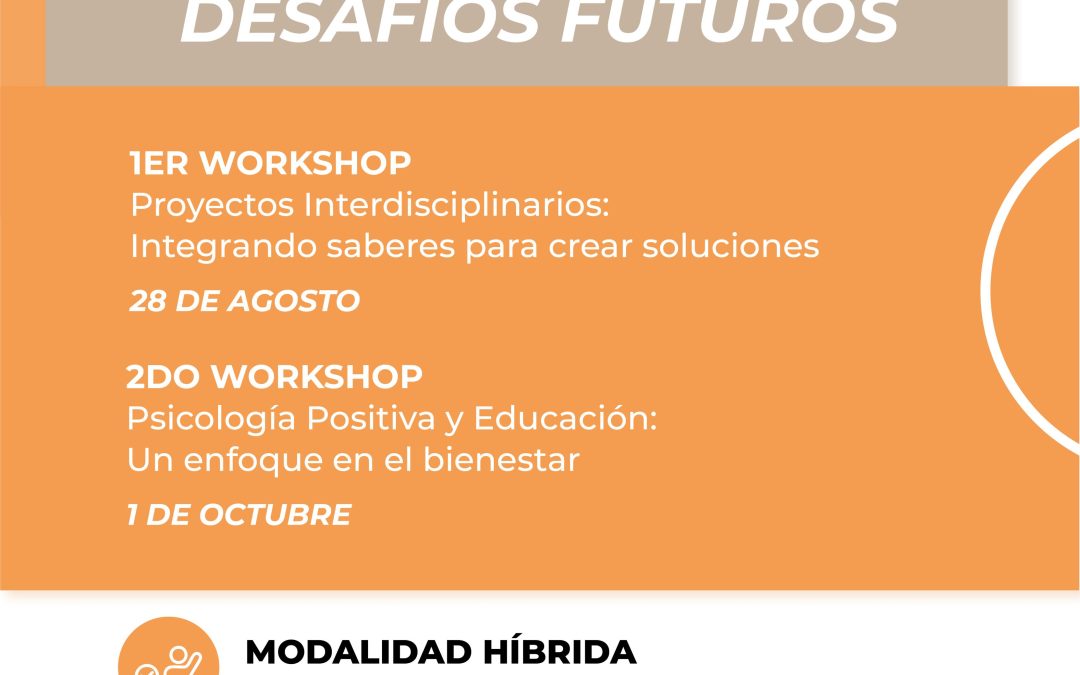 DESAFÍOS FUTUROS

1ER WORKSHOP
Proyectos Interdisciplinarios: Integrando saberes para crear soluciones

28 DE AGOSTO

2DO WORKSHOP
Psicología Positiva y Educación: Un enfoque en el bienestar

1 DE OCTUBRE

MODALIDAD HÍBRIDA